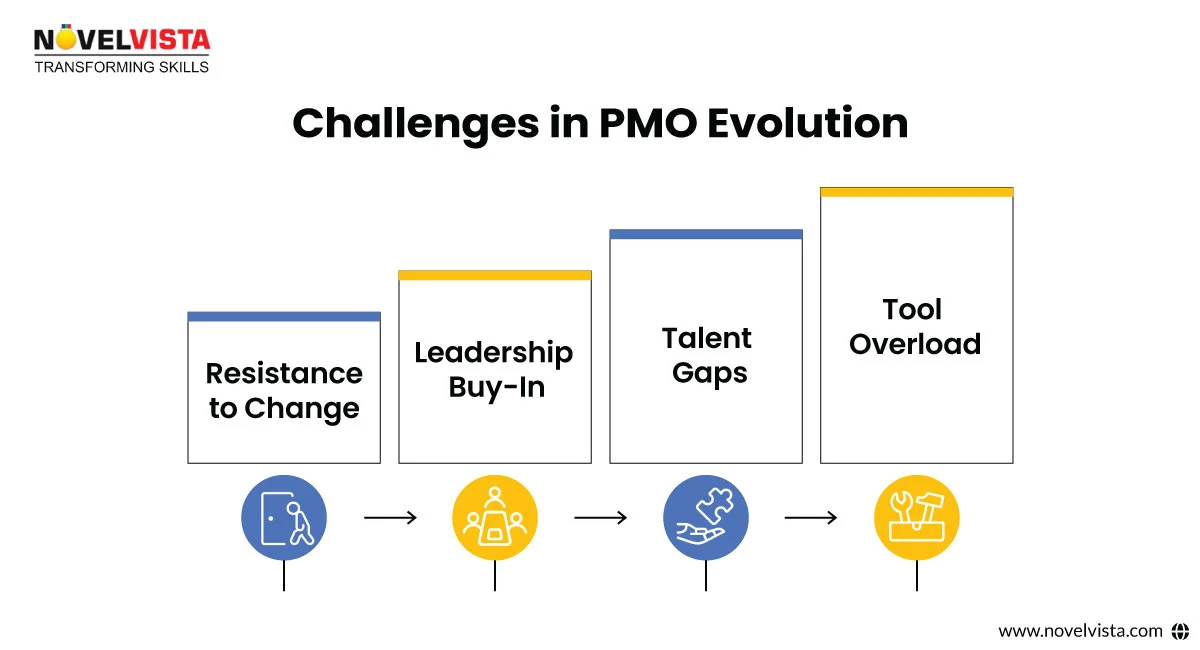 NOVELVISTA
TRANSFORMING SKILLS

Challenges in PMO Evolution

Resistance to Change

Leadership Buy-In

Talent Gaps

Tool Overload

www.novelvista.com